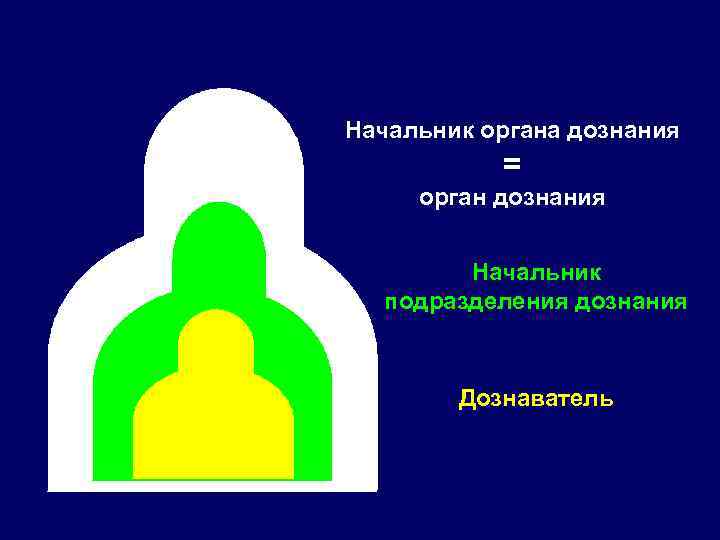 Начальник органа дознания
=
орган дознания

Начальник подразделения дознания

Дознаватель